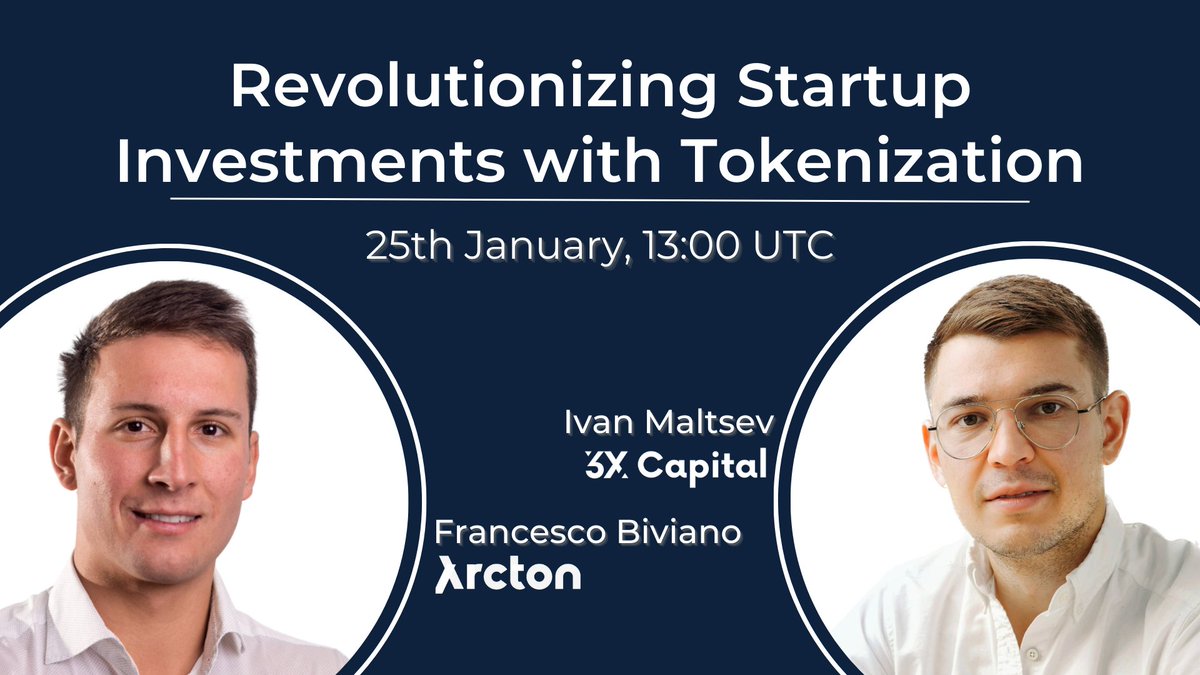 Revolutionizing Startup Investments with Tokenization

25th January, 13:00 UTC

Ivan Maltsev
3X Capital

Francesco Biviano
Arcton